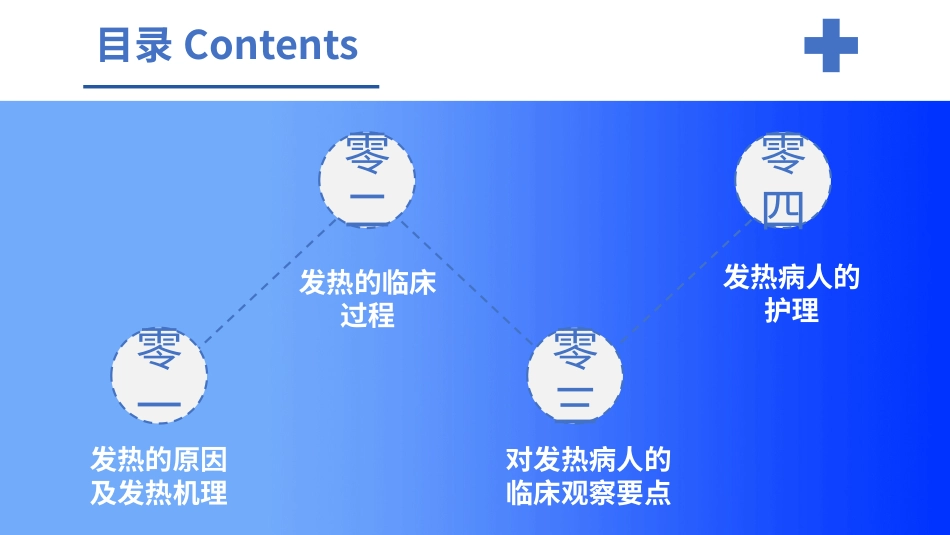 目录 Contents

零一

发热的原因及发热机理

零二

发热的临床过程

零三

对发热病人的临床观察要点

零四

发热病人的护理